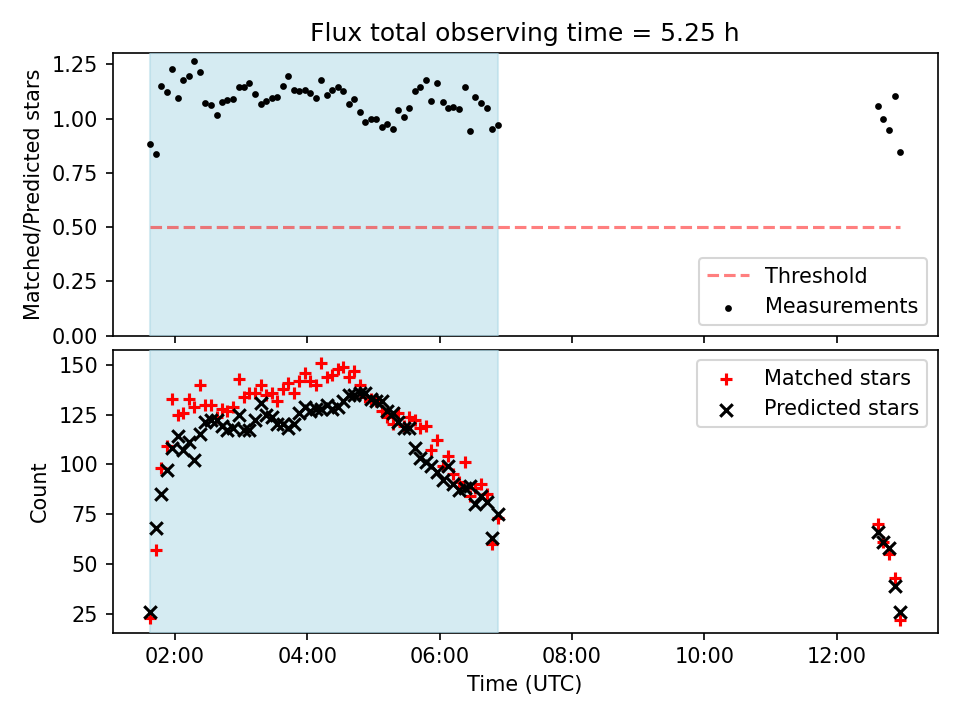 Flux total observing time = 5.25 h

Matched/Predicted stars

1.25
1.00
0.75
0.50
0.25
0.00

Threshold
Measurements

Count

150
125
100
75
50
25

Matched stars
Predicted stars

02:00
04:00
06:00
08:00
10:00
12:00

Time (UTC)